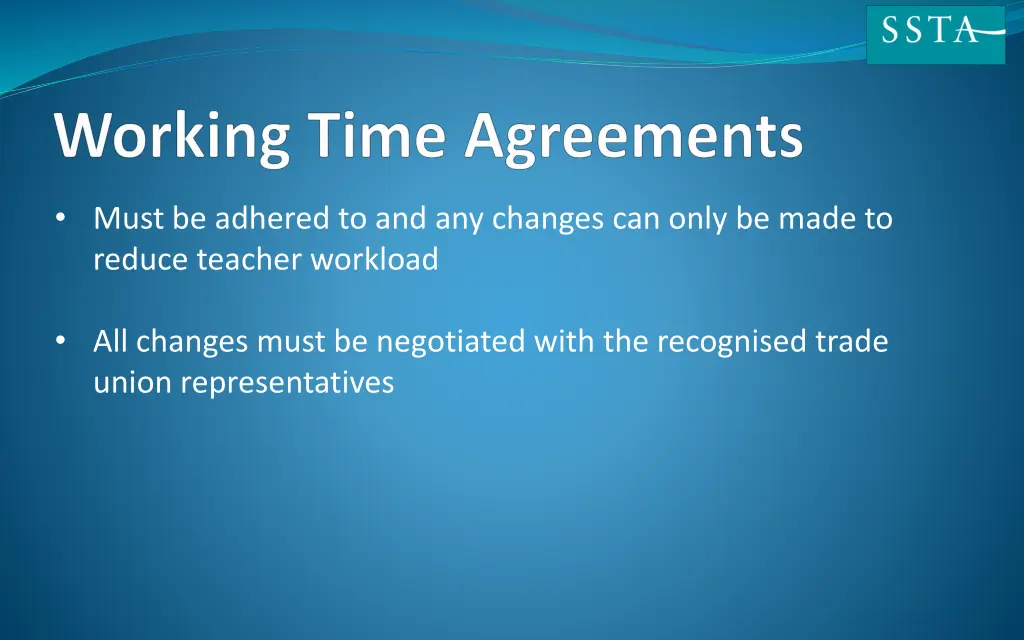 SSTA

Working Time Agreements

• Must be adhered to and any changes can only be made to reduce teacher workload

• All changes must be negotiated with the recognised trade union representatives